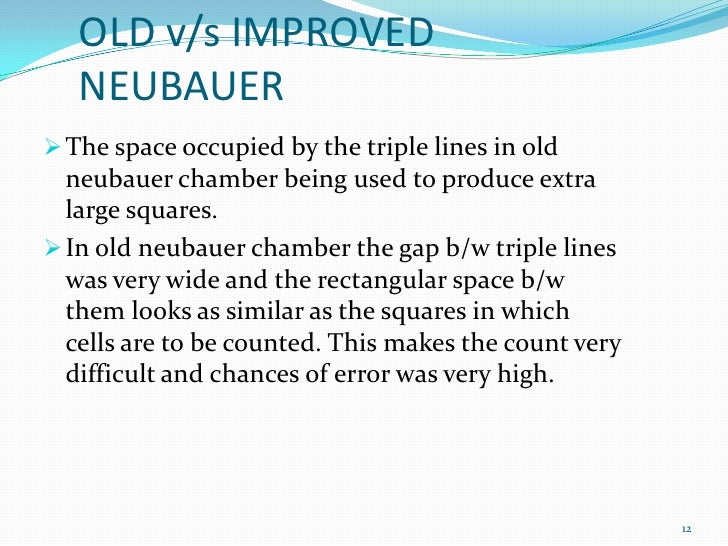 OLD v/s IMPROVED NEUBAUER

➢ The space occupied by the triple lines in old neubauer chamber being used to produce extra large squares.

➢ In old neubauer chamber the gap b/w triple lines was very wide and the rectangular space b/w them looks as similar as the squares in which cells are to be counted. This makes the count very difficult and chances of error was very high.

12